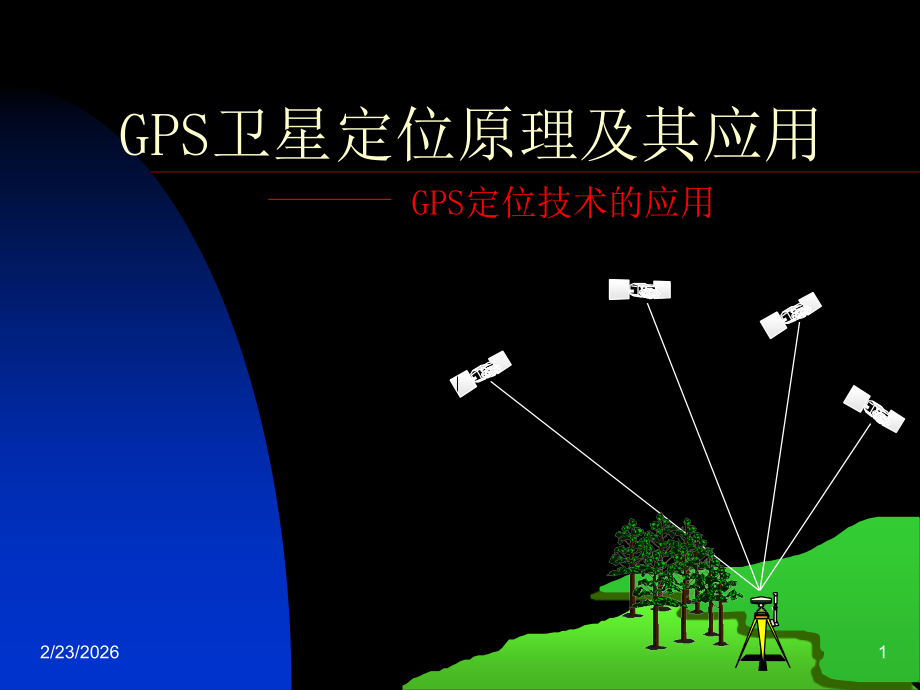 GPS卫星定位原理及其应用

———— GPS定位技术的应用

2/23/2026

1